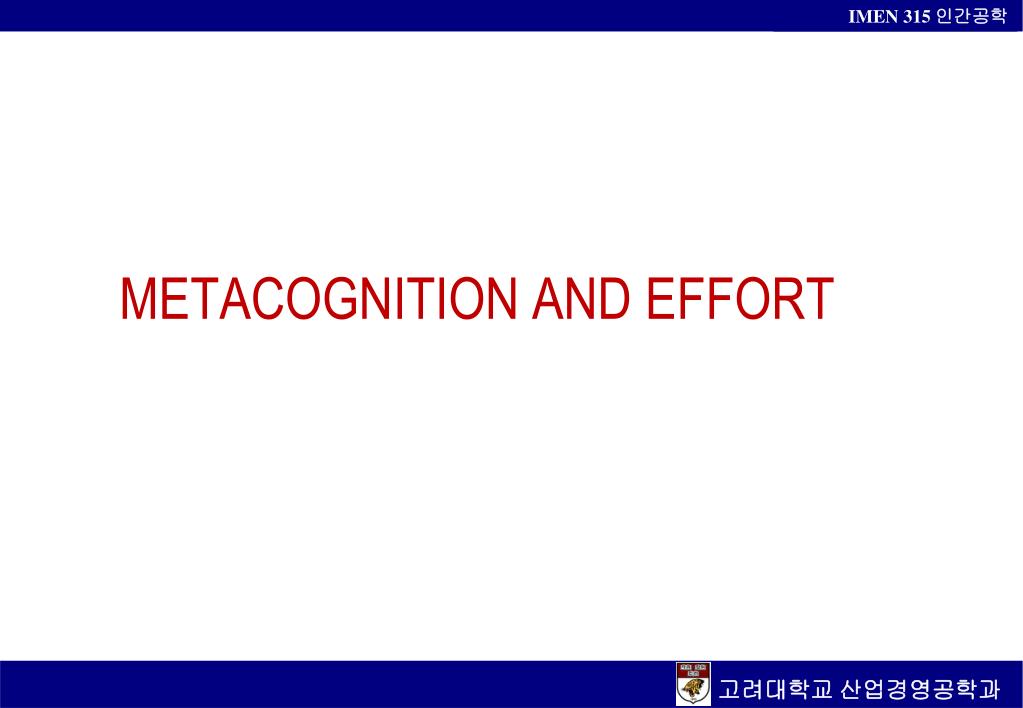 IMEN 315 인간공학

METACOGNITION AND EFFORT

고려대학교 산업경영공학과